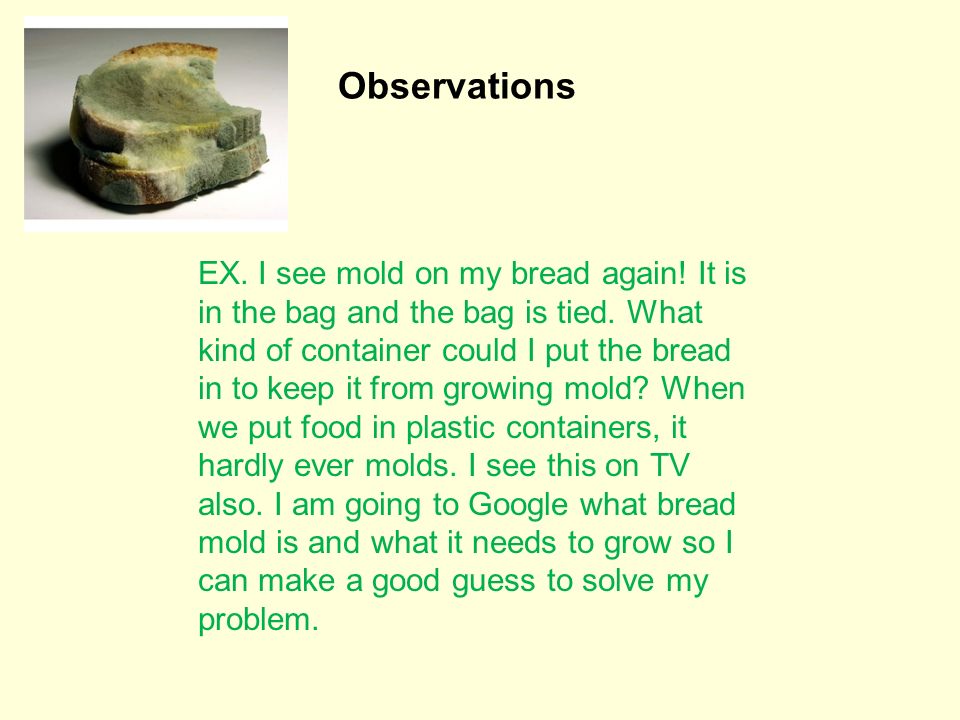 Observations

EX. I see mold on my bread again! It is in the bag and the bag is tied. What kind of container could I put the bread in to keep it from growing mold? When we put food in plastic containers, it hardly ever molds. I see this on TV also. I am going to Google what bread mold is and what it needs to grow so I can make a good guess to solve my problem.